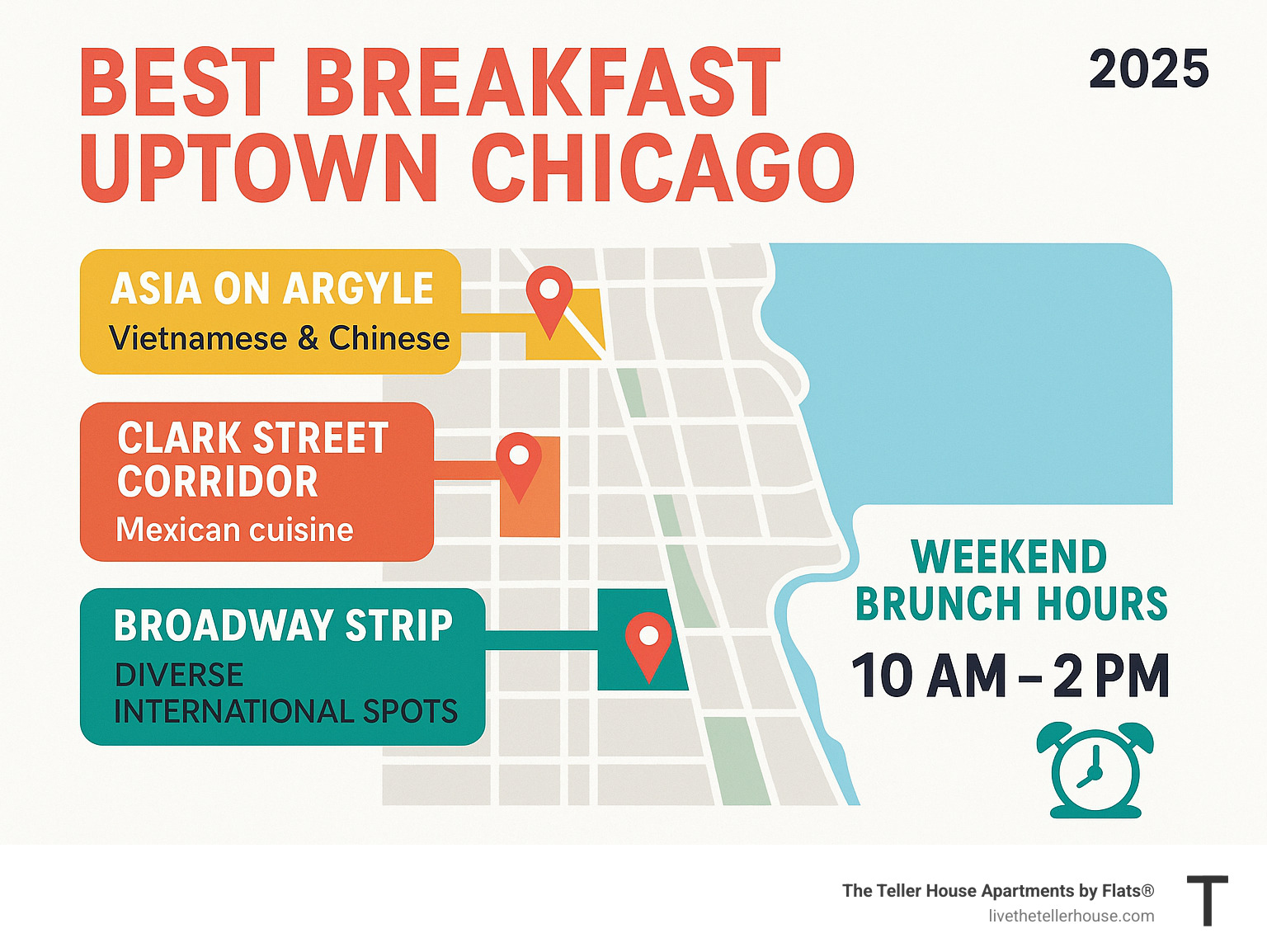 BEST BREAKFAST UPTOWN CHICAGO

2025

ASIA ON ARGYLE
Vietnamese & Chinese

CLARK STREET CORRIDOR
Mexican cuisine

BROADWAY STRIP
DIVERSE INTERNATIONAL SPOTS

WEEKEND BRUNCH HOURS
10 AM – 2 PM

The Teller House Apartments by Flats®
livethetellerhouse.com

T